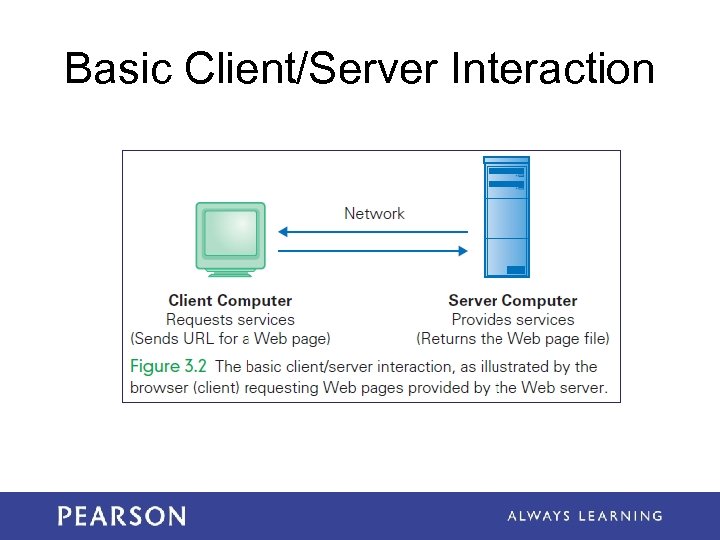 Basic Client/Server Interaction

Network

Client Computer
Requests services
(Sends URL for a Web page)

Server Computer
Provides services
(Returns the Web page file)

Figure 3.2 The basic client/server interaction, as illustrated by the browser (client) requesting Web pages provided by the Web server.

PEARSON

ALWAYS LEARNING